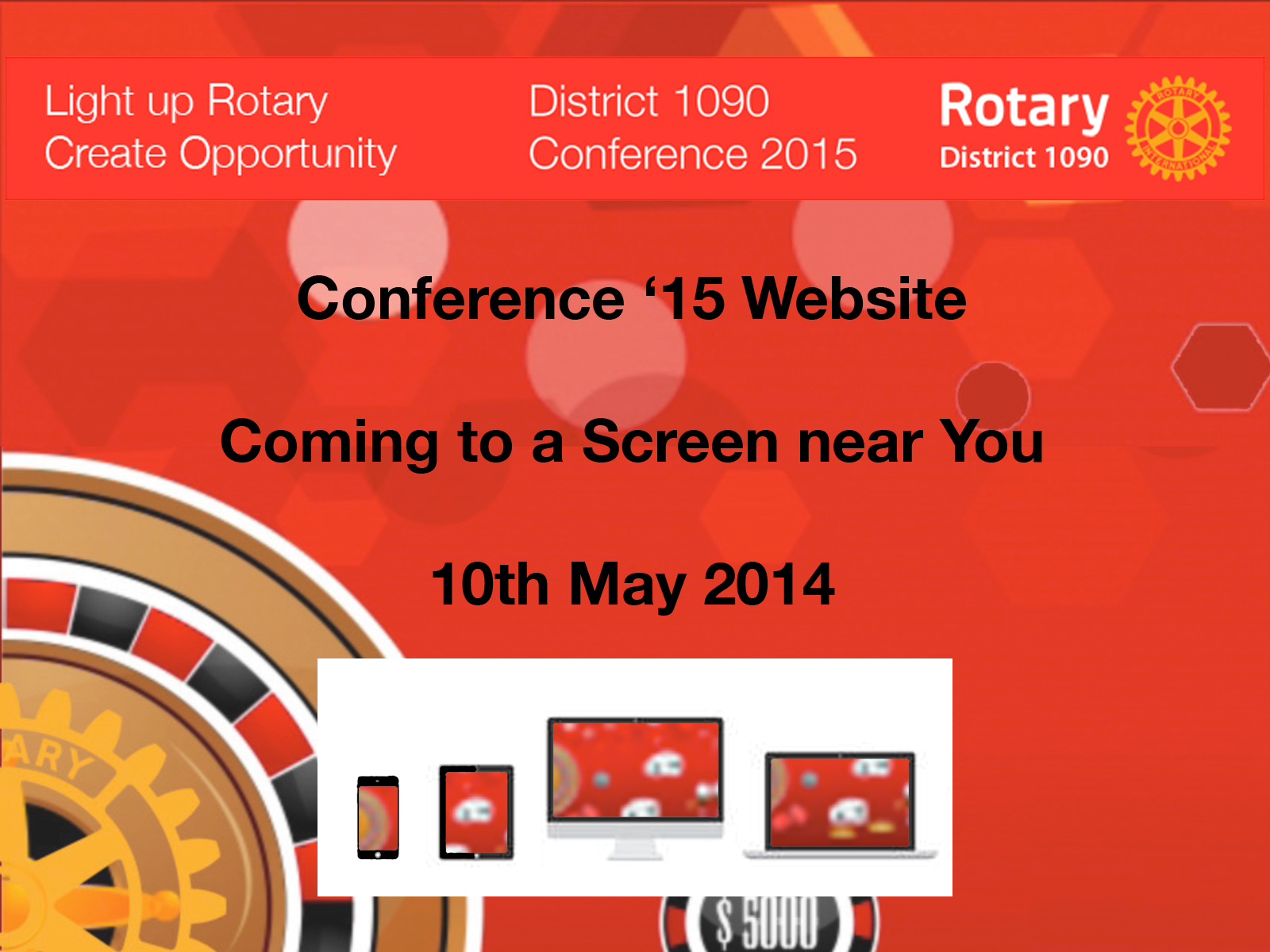 Light up Rotary
Create Opportunity

District 1090
Conference 2015

Rotary
District 1090

ROTARY INTERNATIONAL

Conference ‘15 Website

Coming to a Screen near You

10th May 2014

ARY

$ 5000